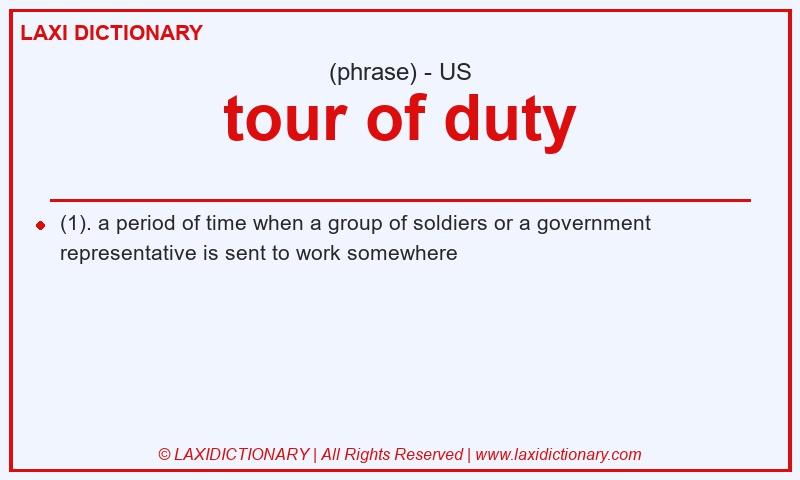 LAXI DICTIONARY

(phrase) - US

tour of duty

(1). a period of time when a group of soldiers or a government representative is sent to work somewhere

© LAXIDICTIONARY | All Rights Reserved | www.laxidictionary.com